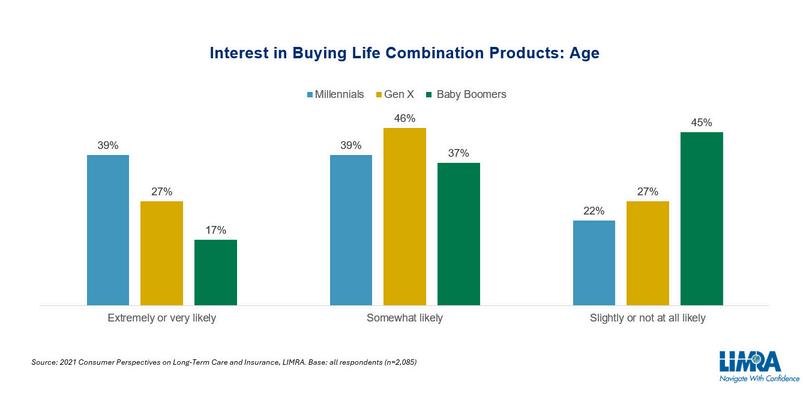 Interest in Buying Life Combination Products: Age

Millennials Gen X Baby Boomers

39%
27%
17%
Extremely or very likely

39%
46%
37%
Somewhat likely

22%
27%
45%
Slightly or not at all likely

Source: 2021 Consumer Perspectives on Long-Term Care and Insurance, LIMRA. Base: all respondents (n=2,085)

LIMRA
Navigate With Confidence